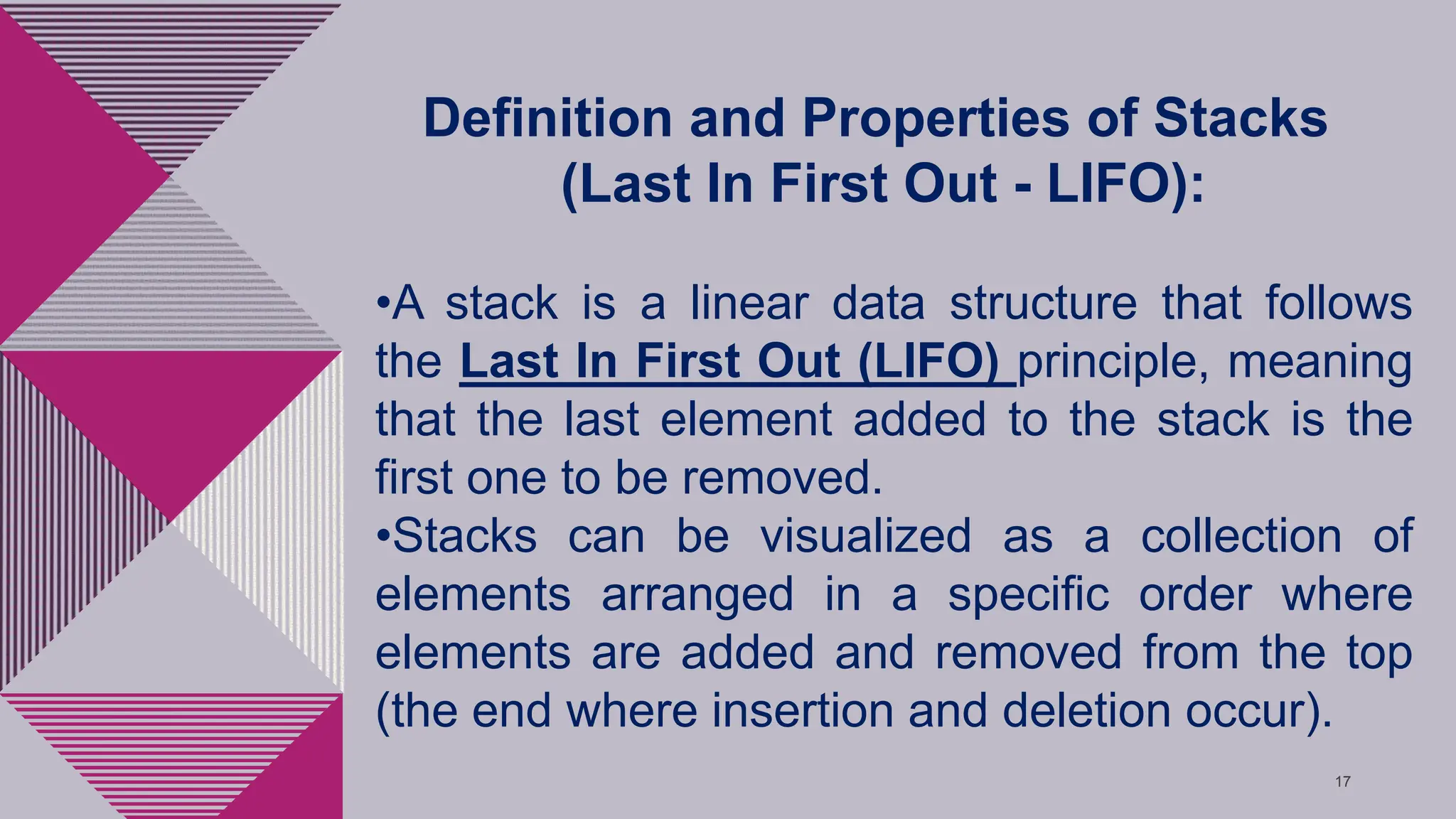 Definition and Properties of Stacks (Last In First Out - LIFO):

•A stack is a linear data structure that follows the Last In First Out (LIFO) principle, meaning that the last element added to the stack is the first one to be removed.
•Stacks can be visualized as a collection of elements arranged in a specific order where elements are added and removed from the top (the end where insertion and deletion occur).

17